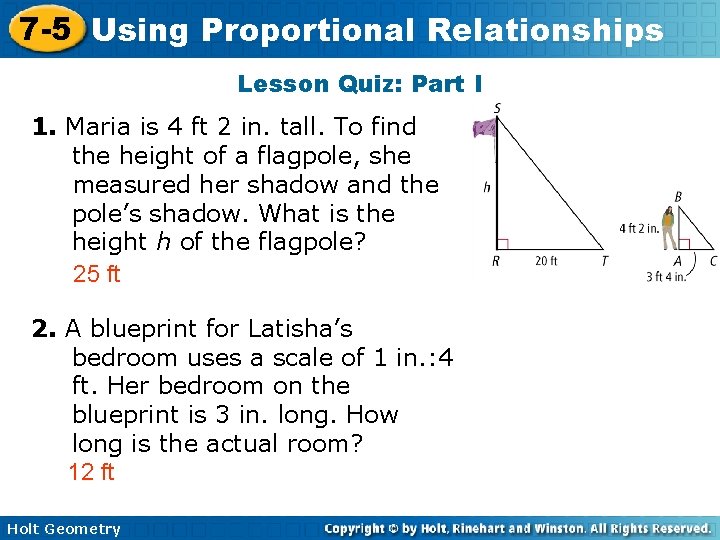 7-5 Using Proportional Relationships

Lesson Quiz: Part I

1. Maria is 4 ft 2 in. tall. To find the height of a flagpole, she measured her shadow and the pole's shadow. What is the height $h$ of the flagpole?
25 ft

S
h
R
20 ft
T
B
4 ft 2 in.
A
C
3 ft 4 in.

2. A blueprint for Latisha's bedroom uses a scale of 1 in.:4 ft. Her bedroom on the blueprint is 3 in. long. How long is the actual room?
12 ft

Holt Geometry
Copyright © by Holt, Rinehart and Winston. All Rights Reserved.